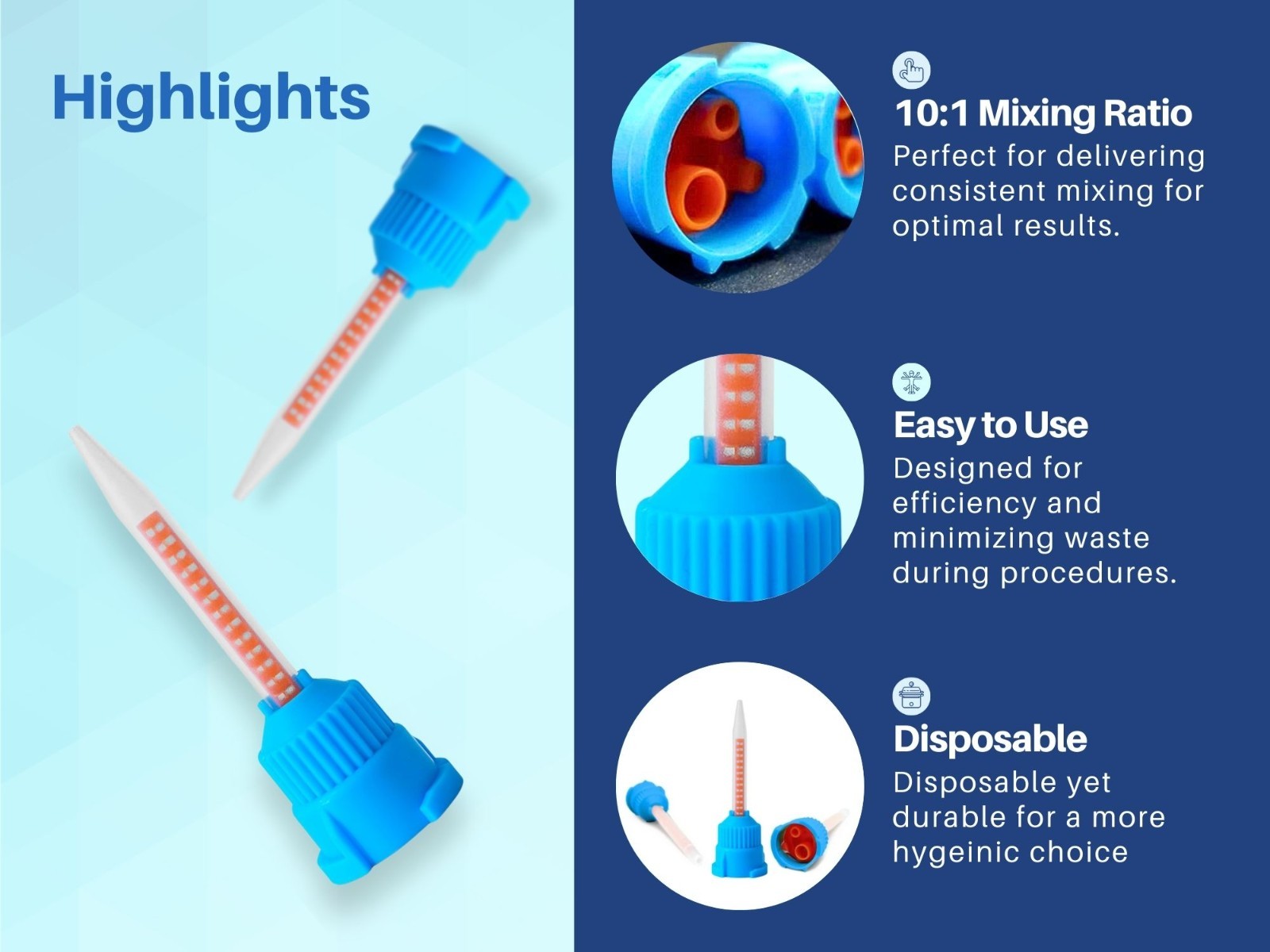 Highlights

10:1 Mixing Ratio
Perfect for delivering consistent mixing for optimal results.

Easy to Use
Designed for efficiency and minimizing waste during procedures.

Disposable
Disposable yet durable for a more hygeinic choice